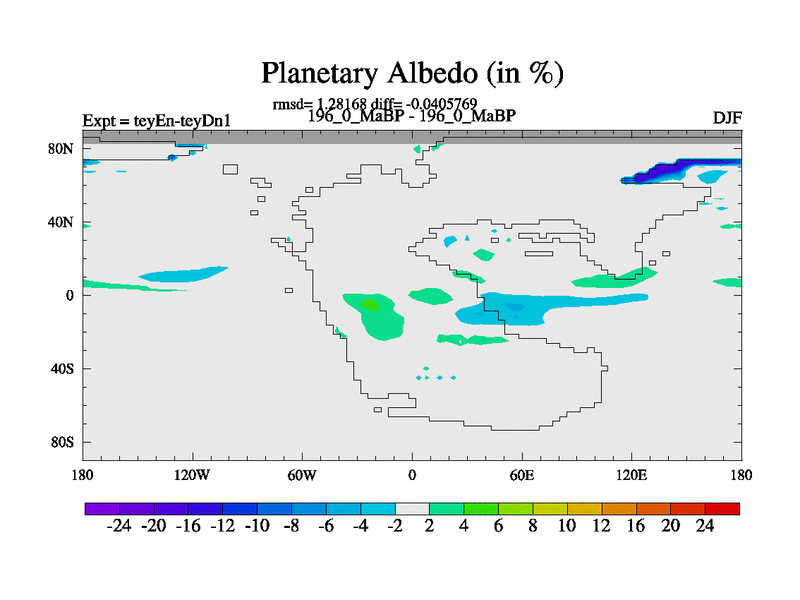 Planetary Albedo (in %)

rmsd= 1.28168 diff= -0.0405769

Expt = teyEn-teyDn1

196_0_MaBP - 196_0_MaBP

DJF

80N
40N
0
40S
80S

180
120W
60W
0
60E
120E
180

-24 -20 -16 -12 -10 -8 -6 -4 -2 2 4 6 8 10 12 16 20 24